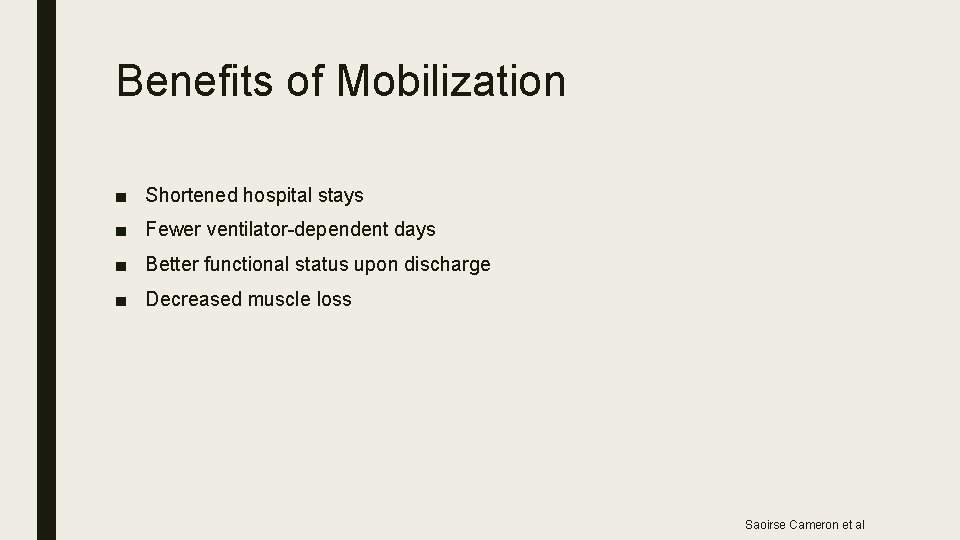 Benefits of Mobilization

■ Shortened hospital stays
■ Fewer ventilator-dependent days
■ Better functional status upon discharge
■ Decreased muscle loss

Saoirse Cameron et al